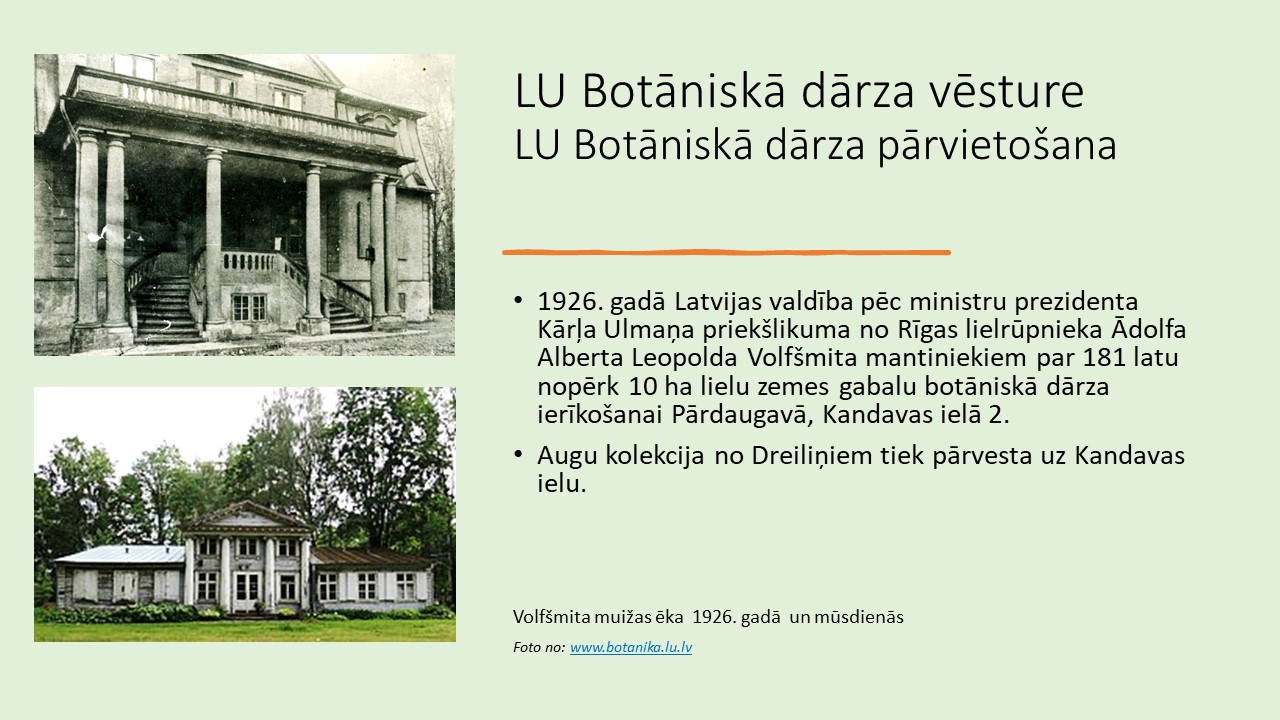 LU Botāniskā dārza vēsture
LU Botāniskā dārza pārvietošana

• 1926. gadā Latvijas valdība pēc ministru prezidenta Kārļa Ulmaņa priekšlikuma no Rīgas lielrūpnieka Ādolfa Alberta Leopolda Volfšmita mantiniekiem par 181 latu nopērk 10 ha lielu zemes gabalu botāniskā dārza ierīkošanai Pārdaugavā, Kandavas ielā 2.

• Augu kolekcija no Dreiliņiem tiek pārvesta uz Kandavas ielu.

Volfšmita muižas ēka 1926. gadā un mūsdienās

Foto no: www.botanika.lu.lv